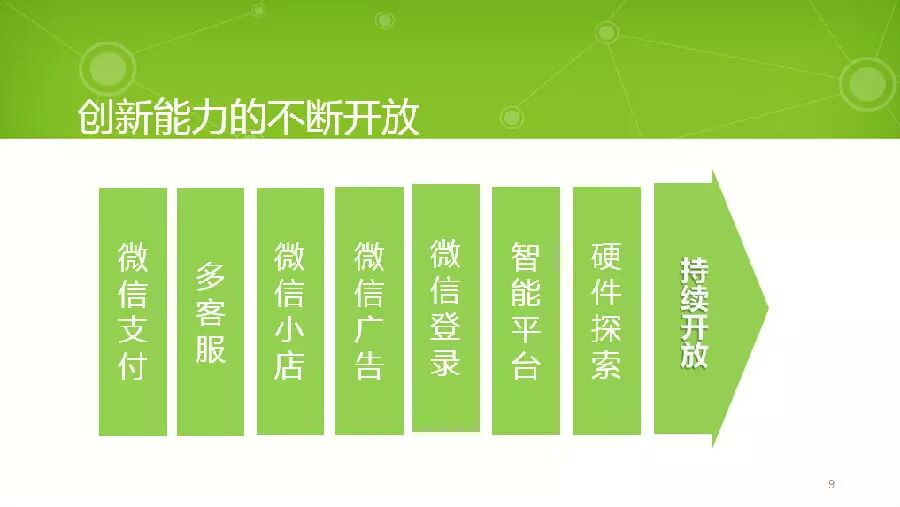 创新能力的不断开放

微信支付

多客服

微信小店

微信广告

微信登录

智能平台

硬件探索

持续开放

9